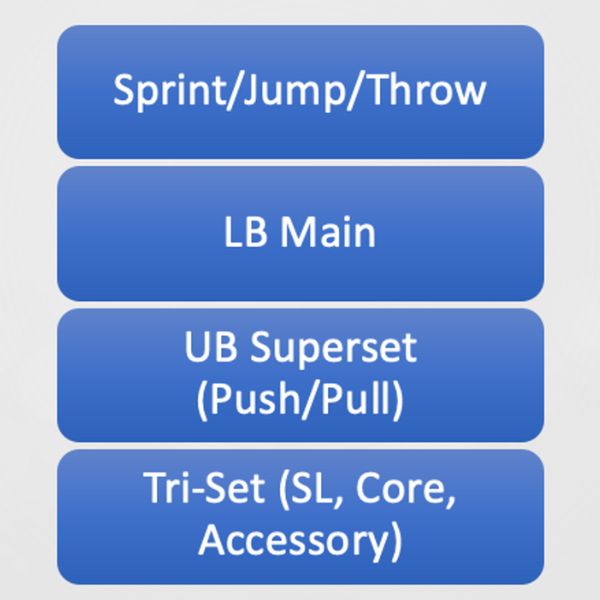 Sprint/Jump/Throw

LB Main

UB Superset
(Push/Pull)

Tri-Set (SL, Core,
Accessory)